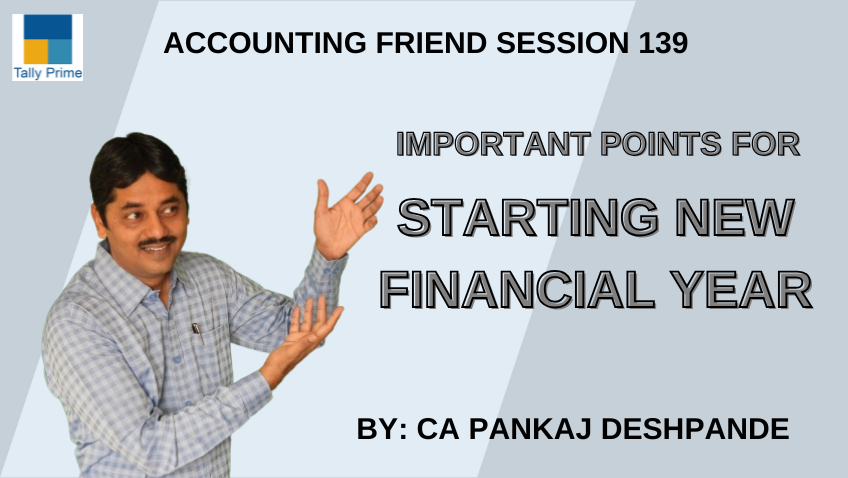 Tally Prime

ACCOUNTING FRIEND SESSION 139

IMPORTANT POINTS FOR

STARTING NEW FINANCIAL YEAR

BY: CA PANKAJ DESHPANDE